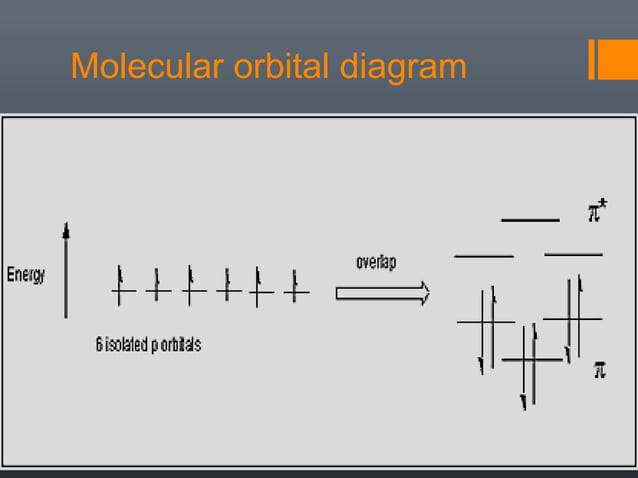 Molecular orbital diagram

Energy

6 isolated p orbitals

overlap

$\pi^*$

$\pi$